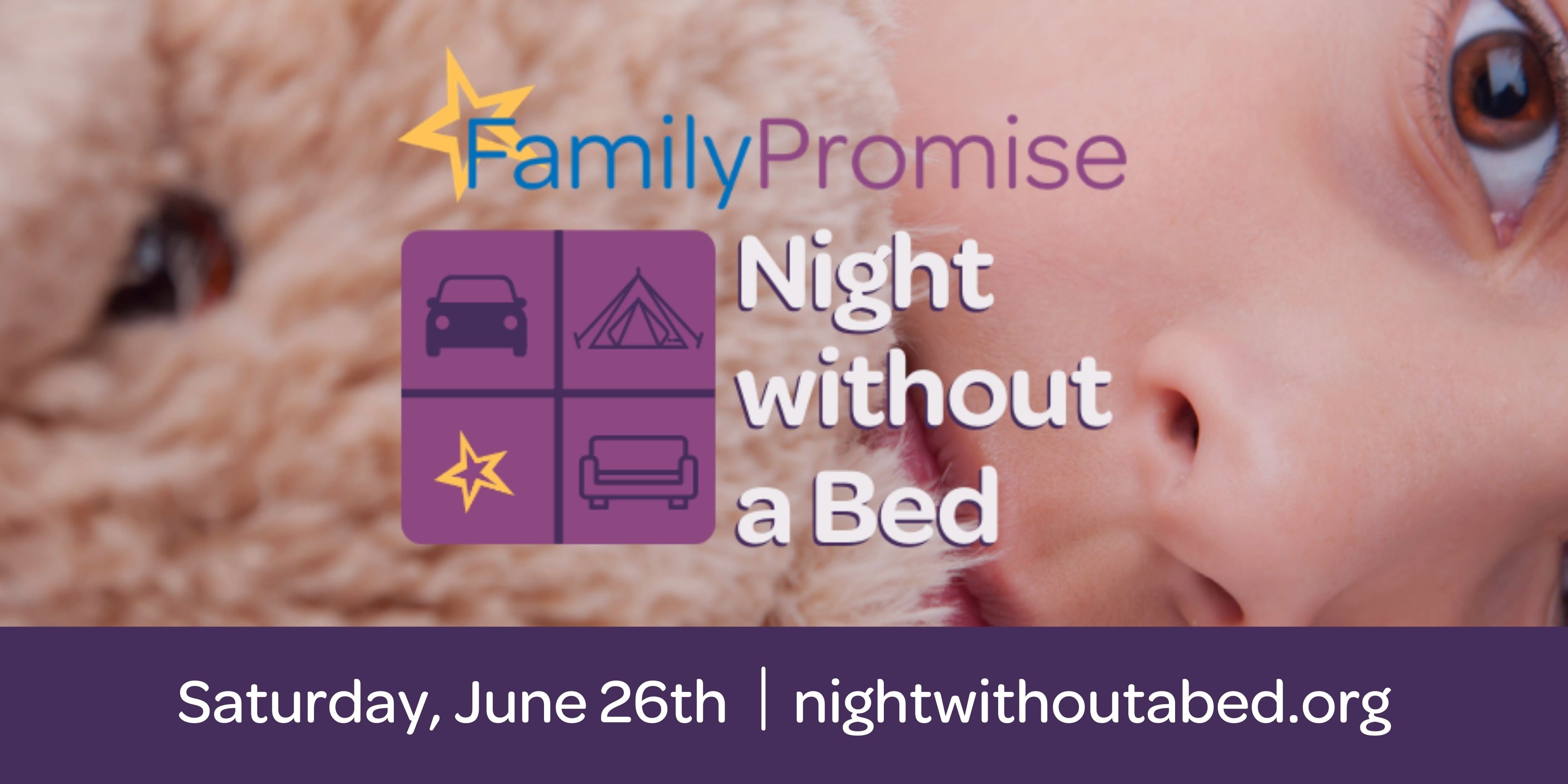 FamilyPromise

Night without a Bed

Saturday, June 26th | nightwithoutabed.org